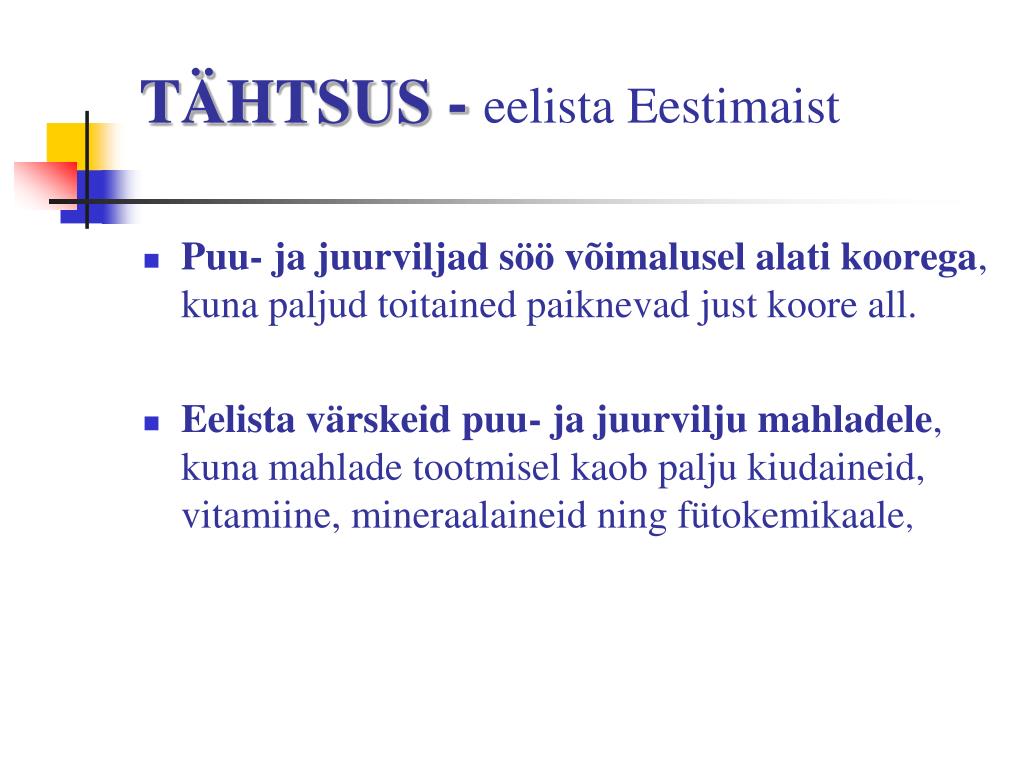 TÄHTSUS - eelista Eestimaist

- Puu- ja juurviljad söö võimalusel alati koorega, kuna paljud toitained paiknevad just koore all.

- Eelista värskeid puu- ja juurvilju mahladele, kuna mahlade tootmisel kaob palju kiudaineid, vitamiine, mineraalaineid ning fütokemikaale,